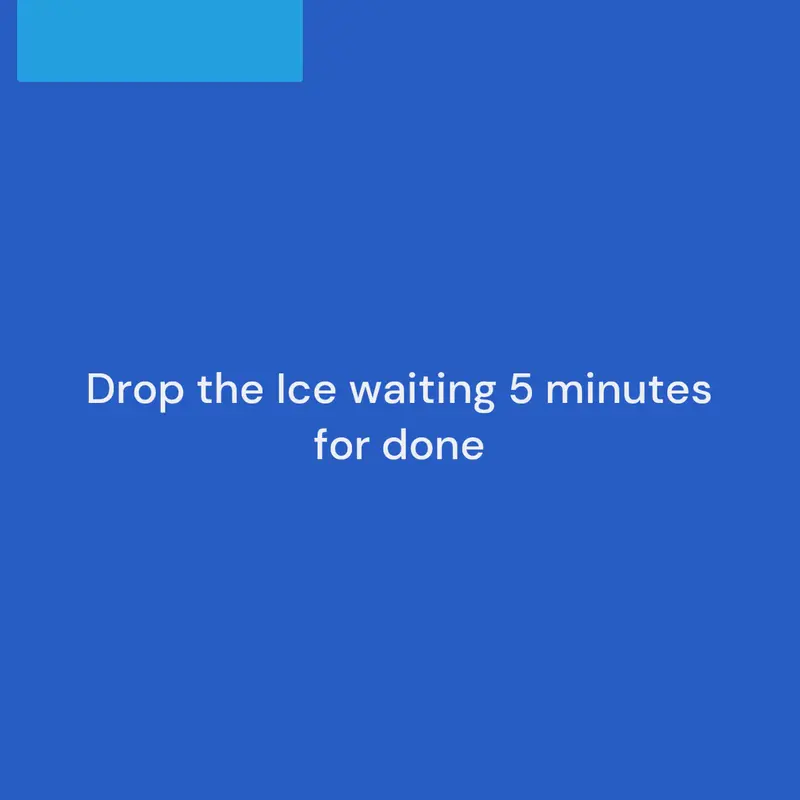 Drop the Ice waiting 5 minutes for done